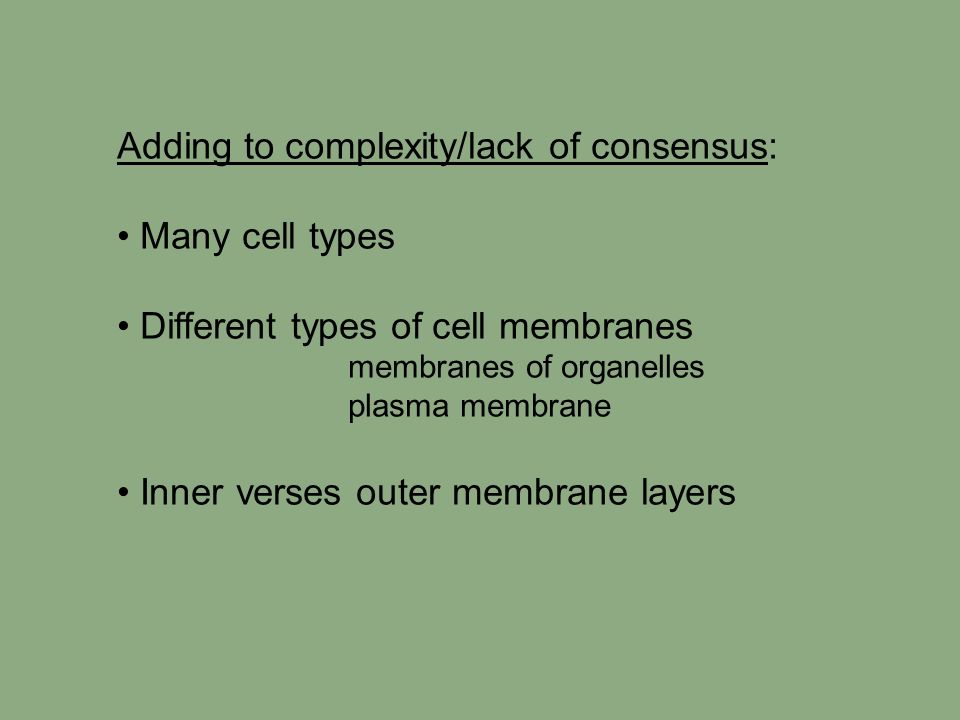 Adding to complexity/lack of consensus:

• Many cell types

• Different types of cell membranes
membranes of organelles
plasma membrane

• Inner verses outer membrane layers